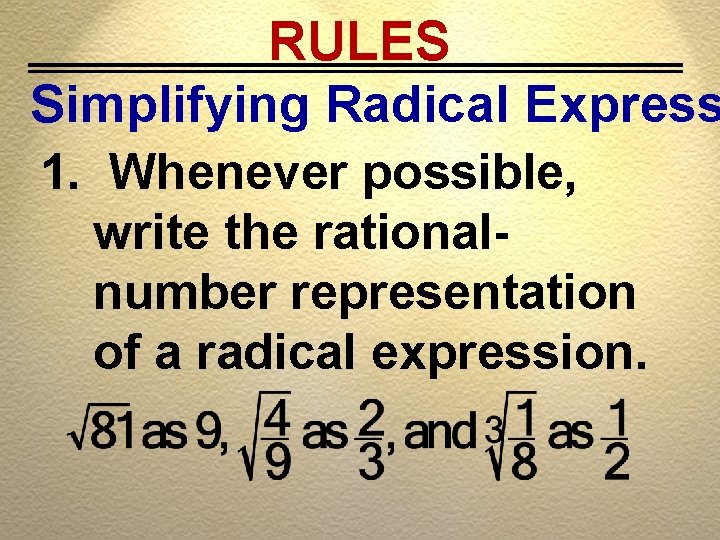 RULES

Simplifying Radical Express

1. Whenever possible, write the rational-number representation of a radical expression.

$\sqrt{81}$ as 9, $\sqrt{\frac{4}{9}}$ as $\frac{2}{3}$, and $\sqrt[3]{\frac{1}{8}}$ as $\frac{1}{2}$